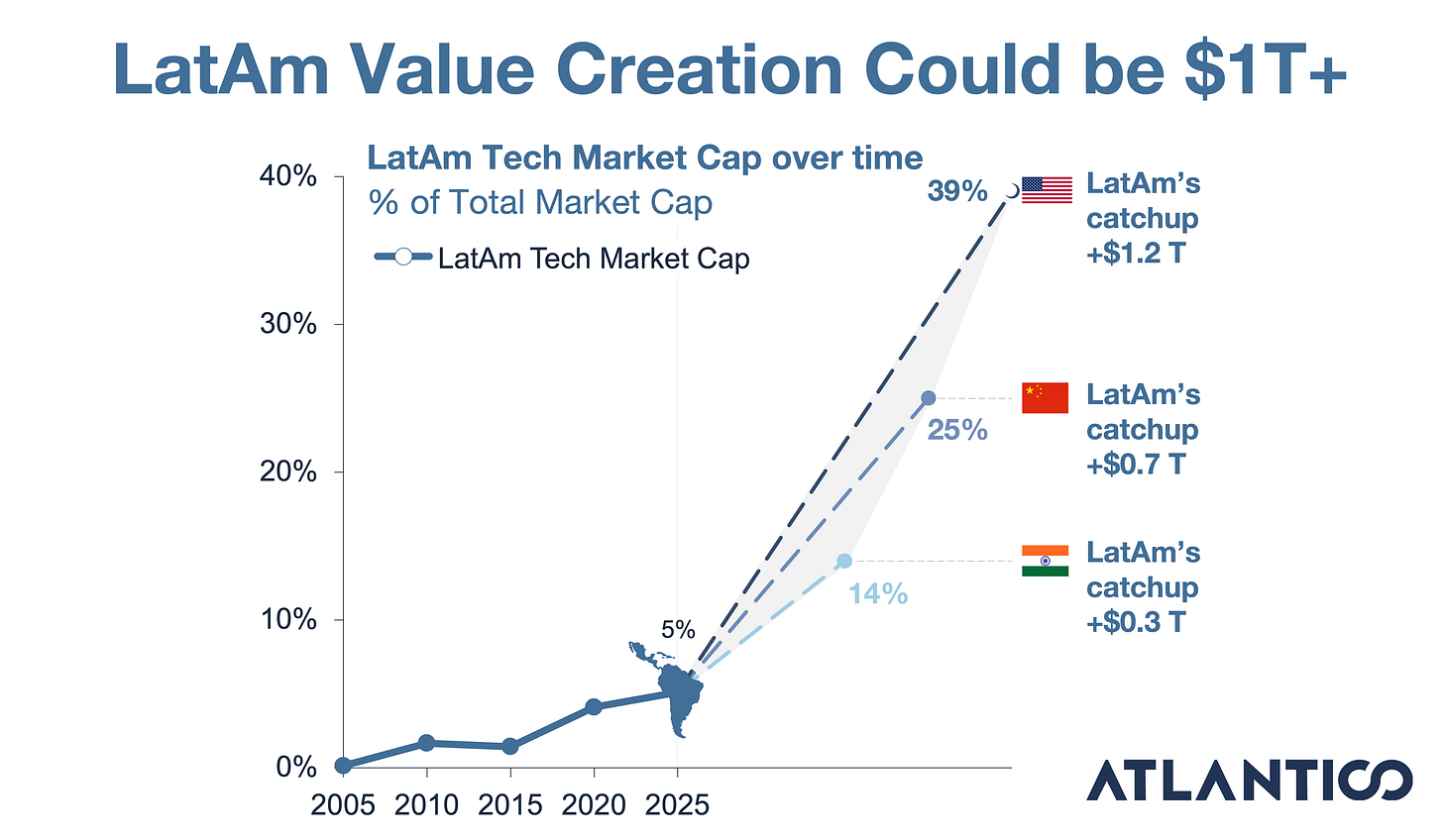 LatAm Value Creation Could be $1T+

LatAm Tech Market Cap over time
% of Total Market Cap

LatAm Tech Market Cap

40%
30%
20%
10%
0%

2005 2010 2015 2020 2025

5%
39%
25%
14%

LatAm's catchup +$1.2 T

LatAm's catchup +$0.7 T

LatAm's catchup +$0.3 T

ATLANTICO